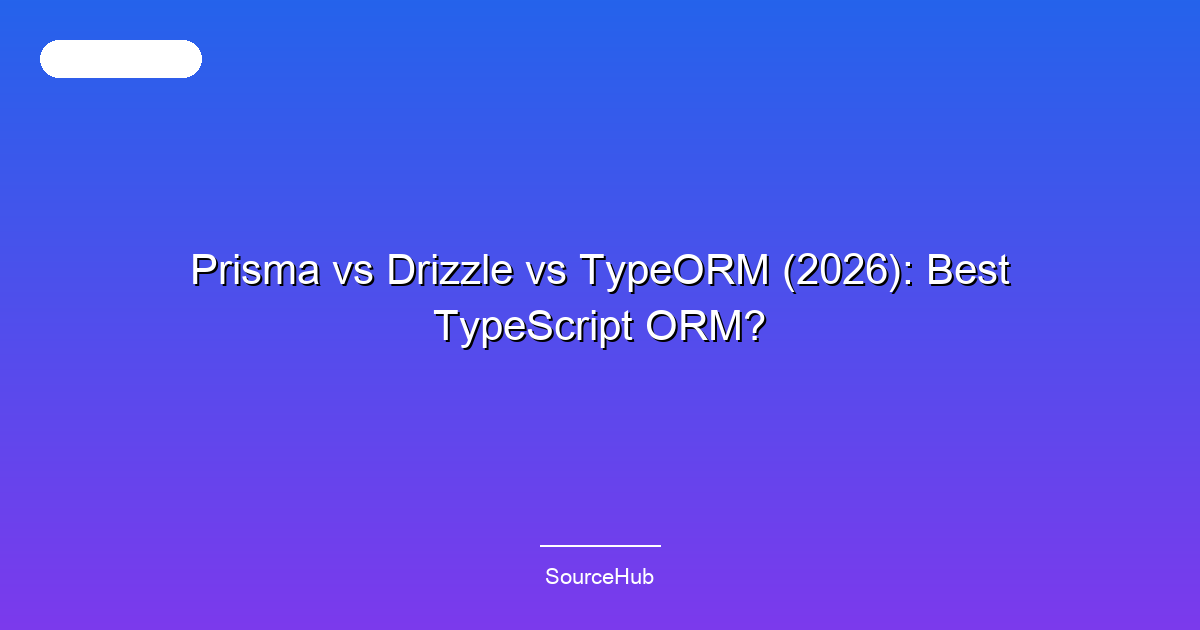 Prisma vs Drizzle vs TypeORM (2026): Best TypeScript ORM?

SourceHub